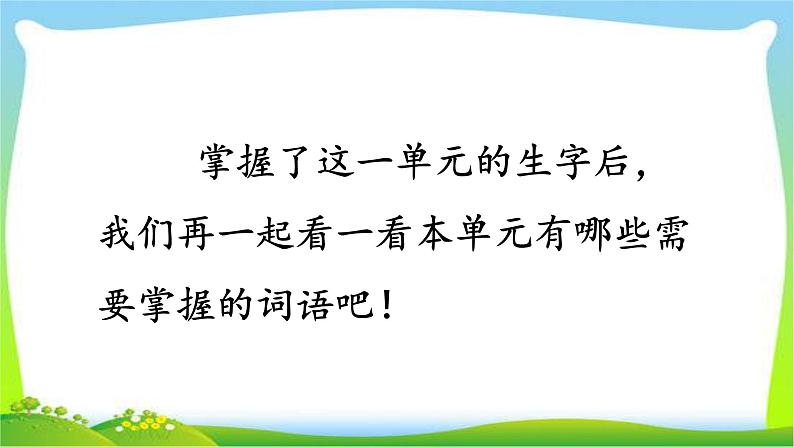 掌握了这一单元的生字后，我们再一起看一看本单元有哪些需要掌握的词语吧！